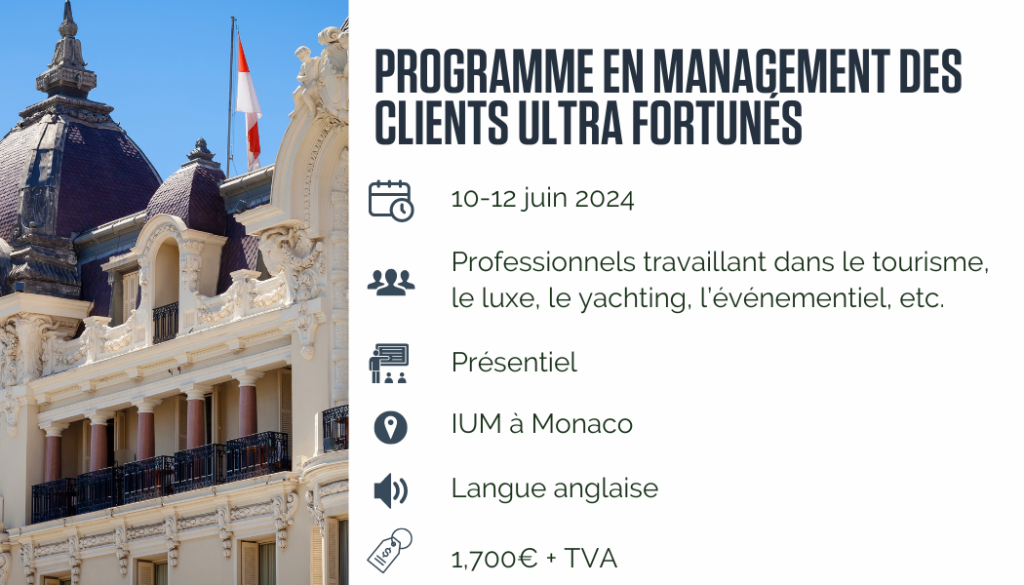 PROGRAMME EN MANAGEMENT DES CLIENTS ULTRA FORTUNÉS

10-12 juin 2024

Professionnels travaillant dans le tourisme, le luxe, le yachting, l'événementiel, etc.

Présentiel

IUM à Monaco

Langue anglaise

1,700€ + TVA